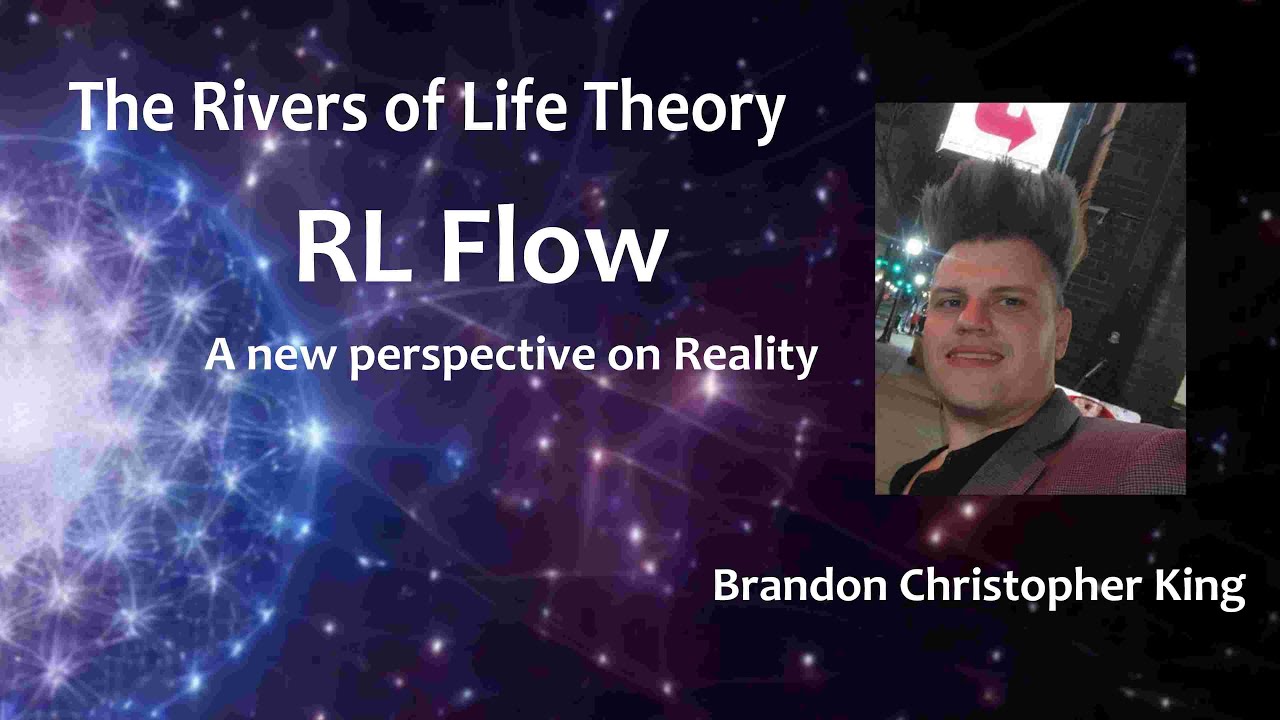 The Rivers of Life Theory

RL Flow

A new perspective on Reality

Brandon Christopher King